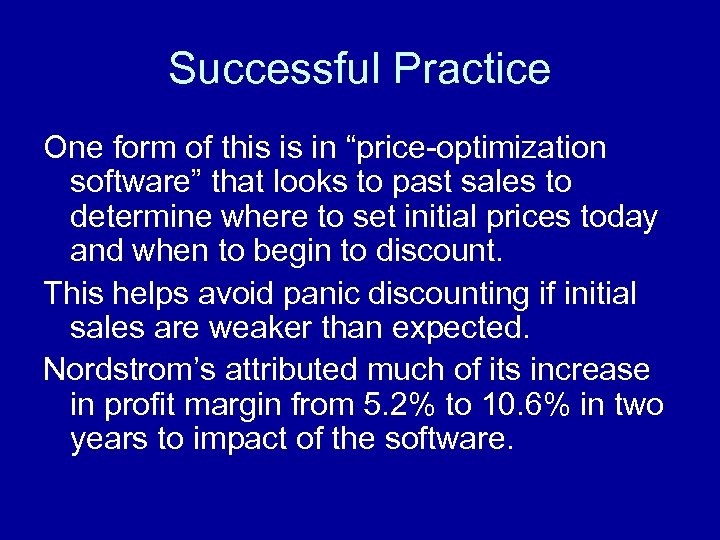 Successful Practice

One form of this is in “price-optimization software” that looks to past sales to determine where to set initial prices today and when to begin to discount.

This helps avoid panic discounting if initial sales are weaker than expected.

Nordstrom’s attributed much of its increase in profit margin from 5.2% to 10.6% in two years to impact of the software.